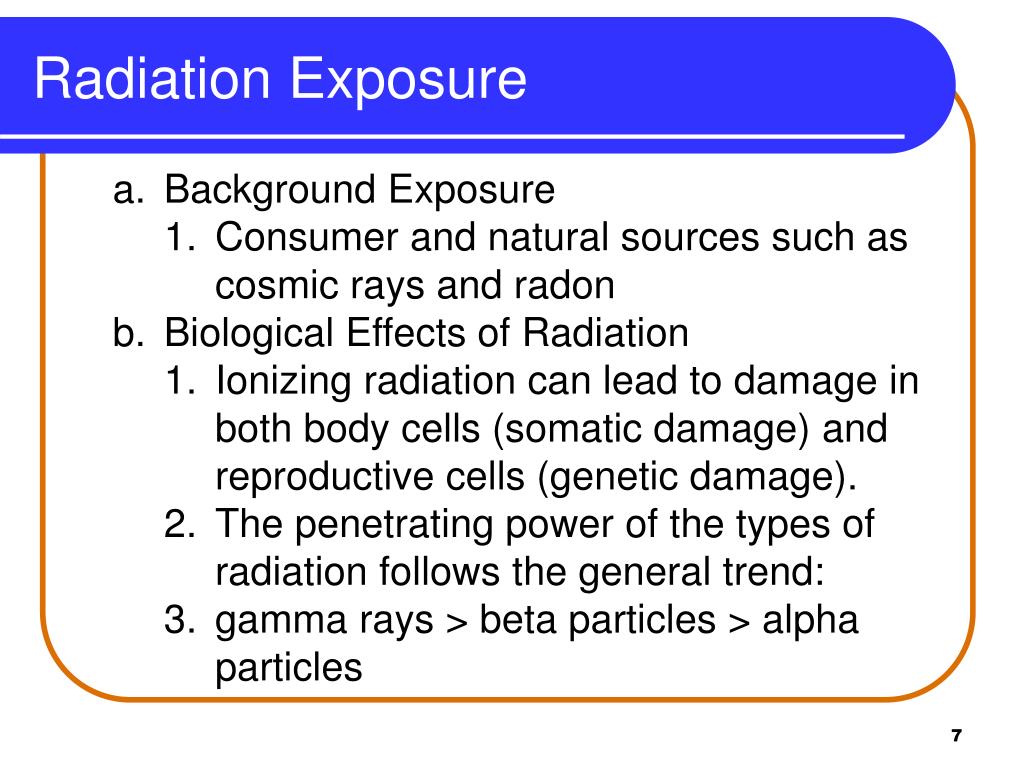 Radiation Exposure

a. Background Exposure
1. Consumer and natural sources such as cosmic rays and radon
b. Biological Effects of Radiation
1. Ionizing radiation can lead to damage in both body cells (somatic damage) and reproductive cells (genetic damage).
2. The penetrating power of the types of radiation follows the general trend:
3. gamma rays > beta particles > alpha particles

7